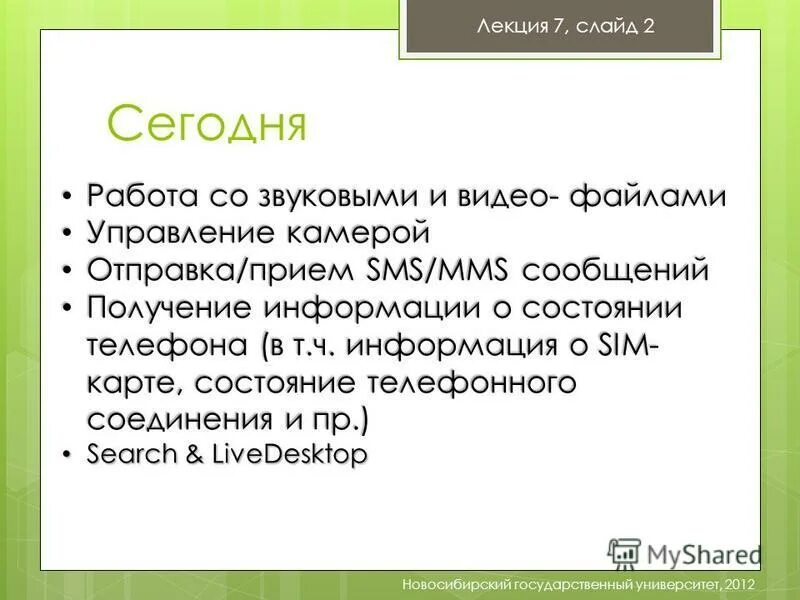 Лекция 7, слайд 2

Сегодня

• Работа со звуковыми и видео- файлами
• Управление камерой
• Отправка/прием SMS/MMS сообщений
• Получение информации о состоянии телефона (в т.ч. информация о SIM-карте, состояние телефонного соединения и пр.)
• Search & LiveDesktop

MyShared

Новосибирский государственный университет, 2012